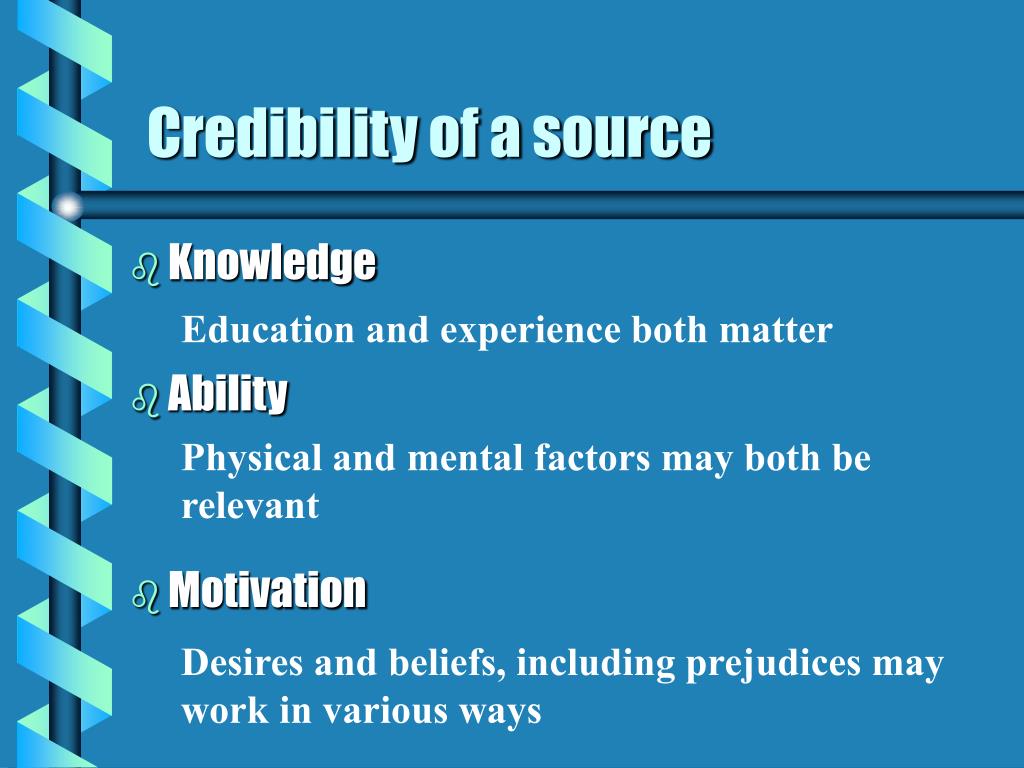 Credibility of a source

Knowledge

Education and experience both matter

Ability

Physical and mental factors may both be relevant

Motivation

Desires and beliefs, including prejudices may work in various ways